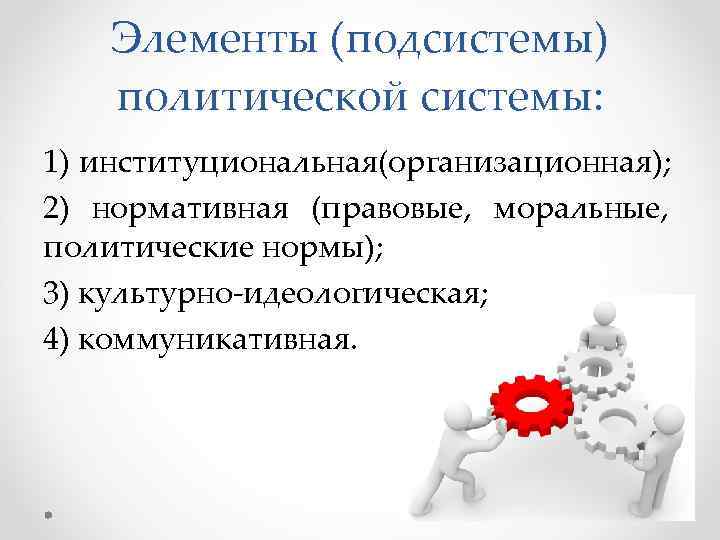 Элементы (подсистемы) политической системы:

1) институциональная(организационная);

2) нормативная (правовые, моральные, политические нормы);

3) культурно-идеологическая;

4) коммуникативная.